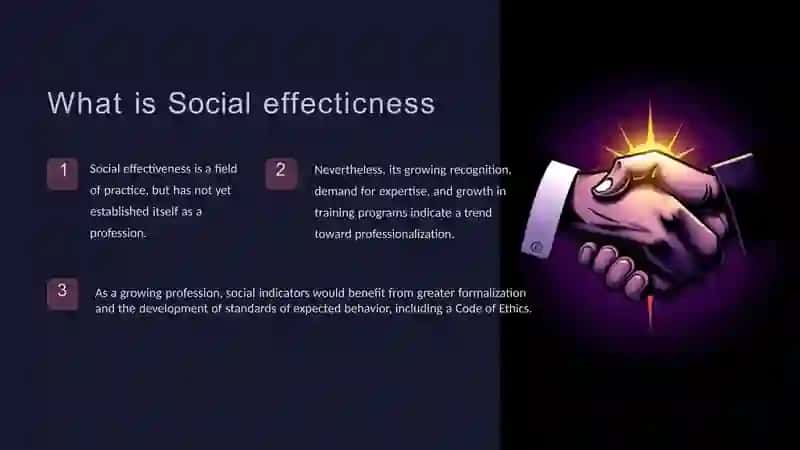 What is Social effecticness

1

Social effectiveness is a field of practice, but has not yet established itself as a profession.

2

Nevertheless, its growing recognition, demand for expertise, and growth in training programs indicate a trend toward professionalization.

3

As a growing profession, social indicators would benefit from greater formalization and the development of standards of expected behavior, including a Code of Ethics.